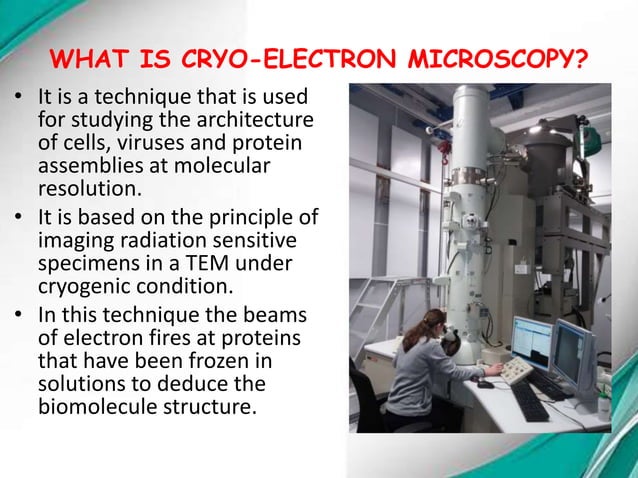 WHAT IS CRYO-ELECTRON MICROSCOPY?

• It is a technique that is used for studying the architecture of cells, viruses and protein assemblies at molecular resolution.

• It is based on the principle of imaging radiation sensitive specimens in a TEM under cryogenic condition.

• In this technique the beams of electron fires at proteins that have been frozen in solutions to deduce the biomolecule structure.